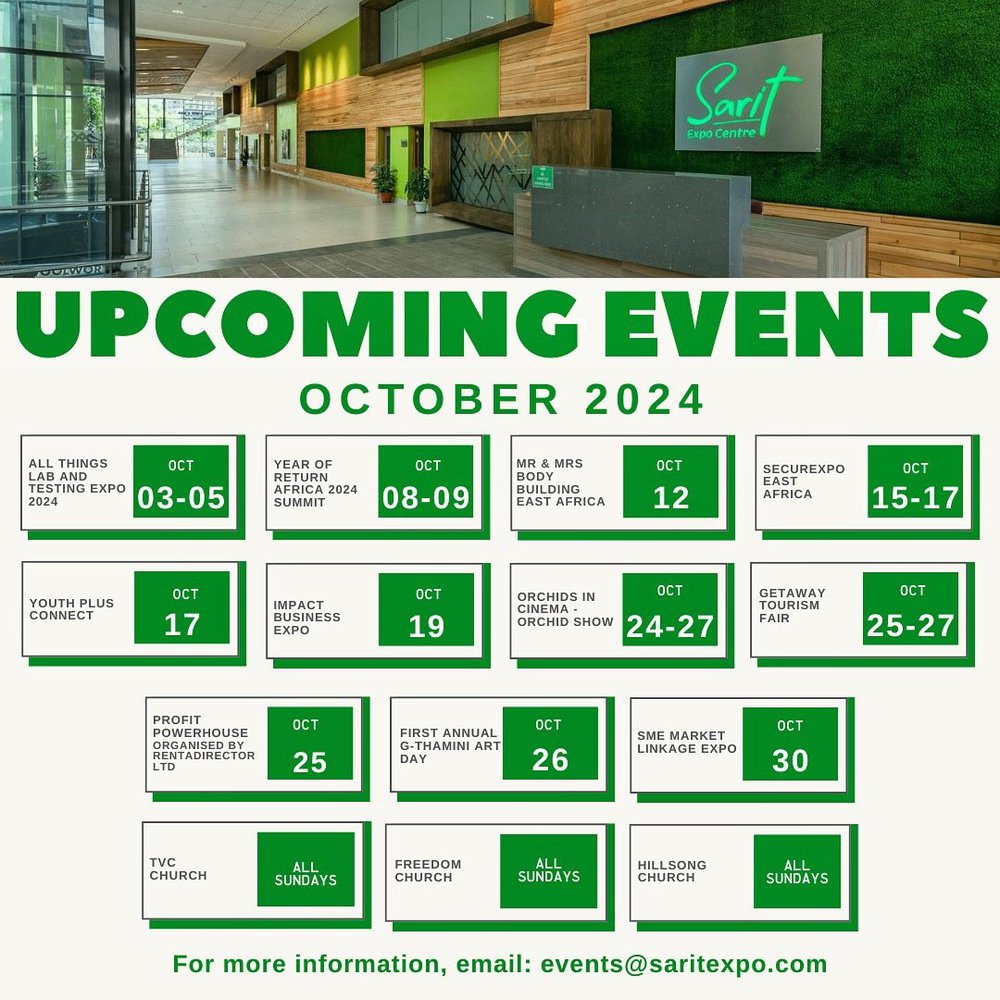 Sarit
Expo Centre

UPCOMING EVENTS
OCTOBER 2024

ALL THINGS LAB AND TESTING EXPO 2024
OCT
03-05

YEAR OF RETURN AFRICA 2024 SUMMIT
OCT
08-09

MR & MRS BODY BUILDING EAST AFRICA
OCT
12

SECUREXPO EAST AFRICA
OCT
15-17

YOUTH PLUS CONNECT
OCT
17

IMPACT BUSINESS EXPO
OCT
19

ORCHIDS IN CINEMA - ORCHID SHOW
OCT
24-27

GETAWAY TOURISM FAIR
OCT
25-27

PROFIT POWERHOUSE ORGANISED BY RENTADIRECTOR LTD
OCT
25

FIRST ANNUAL G-THAMINI ART DAY
OCT
26

SME MARKET LINKAGE EXPO
OCT
30

TVC CHURCH
ALL SUNDAYS

FREEDOM CHURCH
ALL SUNDAYS

HILLSONG CHURCH
ALL SUNDAYS

For more information, email: events@saritexpo.com